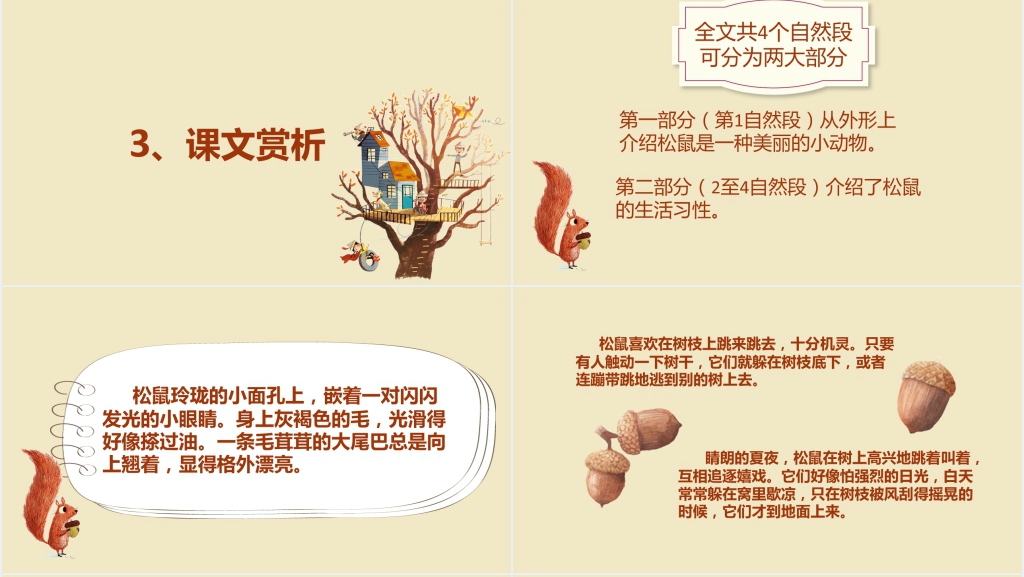 3、课文赏析

全文共4个自然段
可分为两大部分

第一部分（第1自然段）从外形上介绍松鼠是一种美丽的小动物。

第二部分（2至4自然段）介绍了松鼠的生活习性。

松鼠玲珑的小面孔上，嵌着一对闪闪发光的小眼睛。身上灰褐色的毛，光滑得好像搽过油。一条毛茸茸的大尾巴总是向上翘着，显得格外漂亮。

松鼠喜欢在树枝上跳来跳去，十分机灵。只要有人触动一下树干，它们就躲在树枝底下，或者连蹦带跳地逃到别的树上去。

晴朗的夏夜，松鼠在树上高兴地跳着叫着，互相追逐嬉戏。它们好像怕强烈的日光，白天常常躲在窝里歇凉，只在树枝被风刮得摇晃的时候，它们才到地面上来。